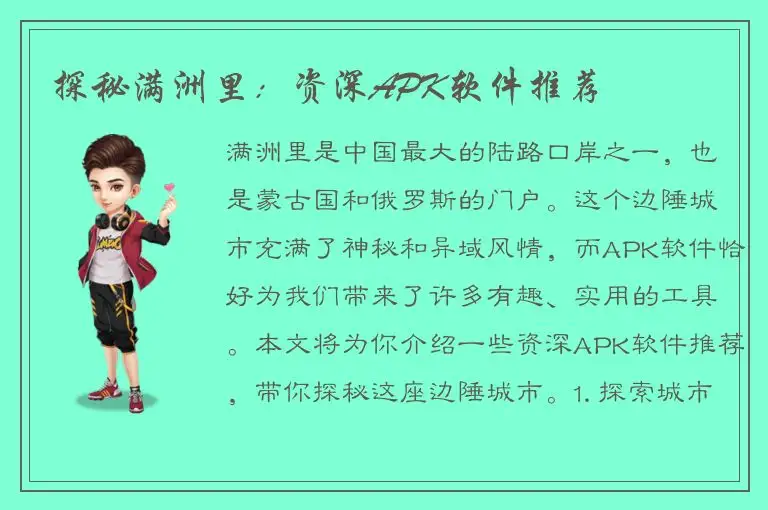 探秘满洲里：资深APK软件推荐

满洲里是中国最大的陆路口岸之一，也是蒙古国和俄罗斯的门户。这个边陲城市充满了神秘和异域风情，而APK软件恰好为我们带来了许多有趣、实用的工具。本文将为你介绍一些资深APK软件推荐，带你探秘这座边陲城市。1. 探索城市